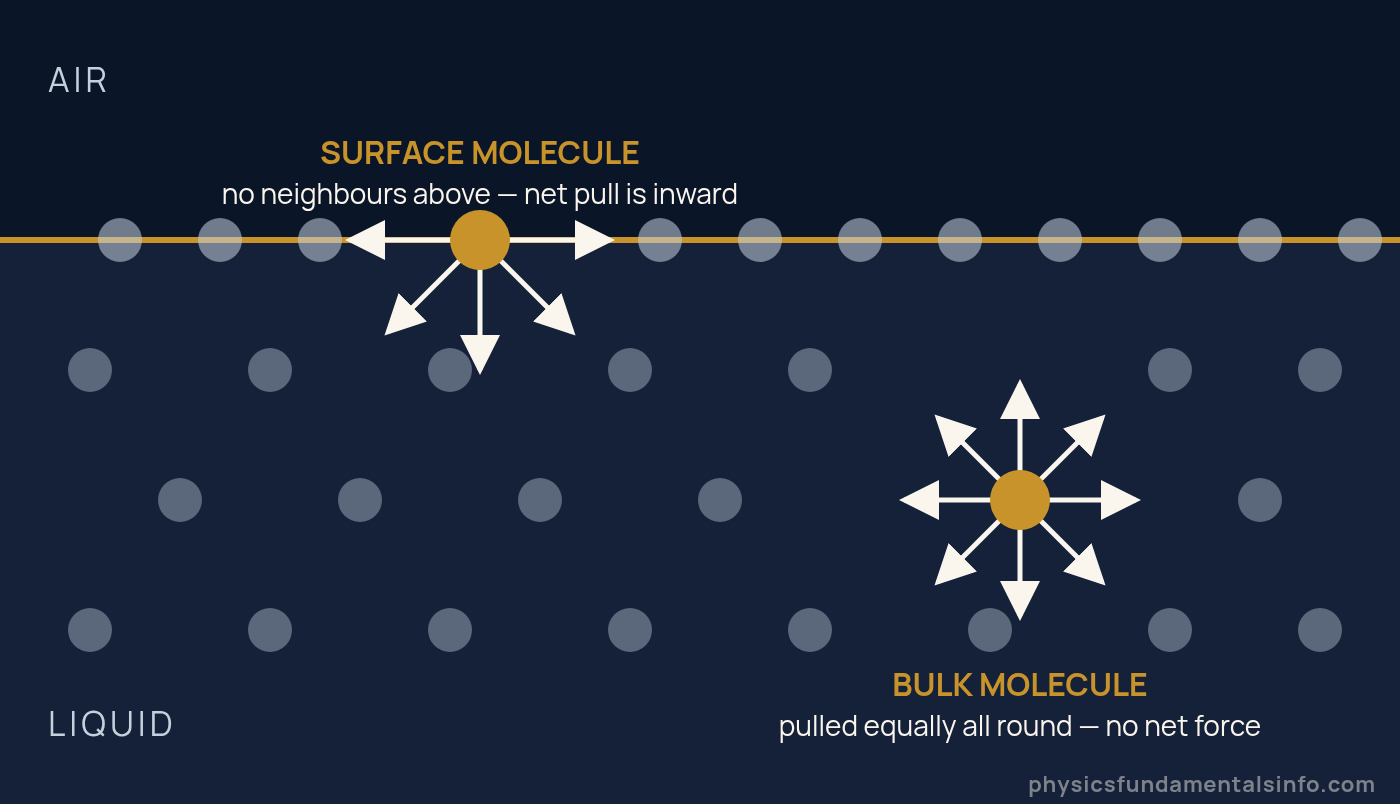 AIR

SURFACE MOLECULE
no neighbours above — net pull is inward

BULK MOLECULE
pulled equally all round — no net force

LIQUID

physicsfundamentalsinfo.com